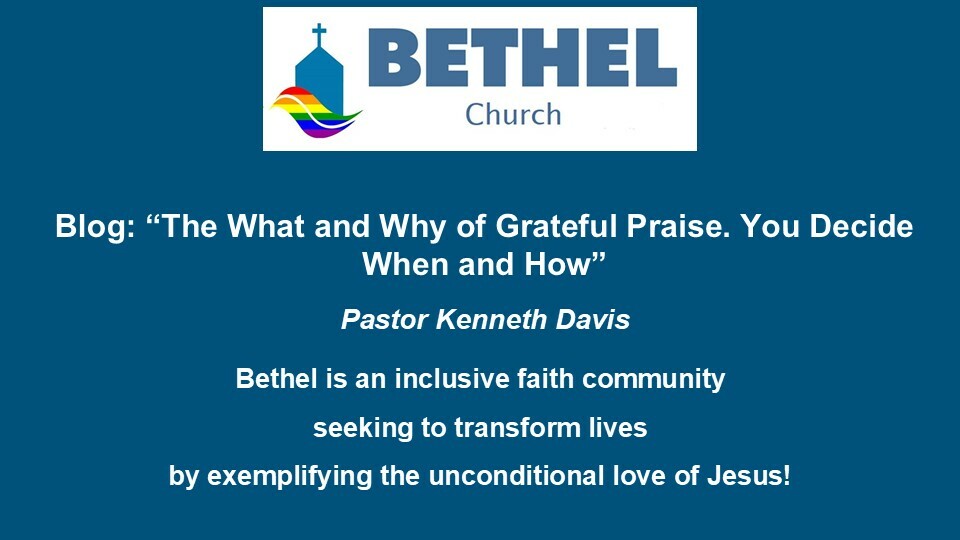 BETHEL
Church

Blog: “The What and Why of Grateful Praise. You Decide When and How”

Pastor Kenneth Davis

Bethel is an inclusive faith community

seeking to transform lives

by exemplifying the unconditional love of Jesus!